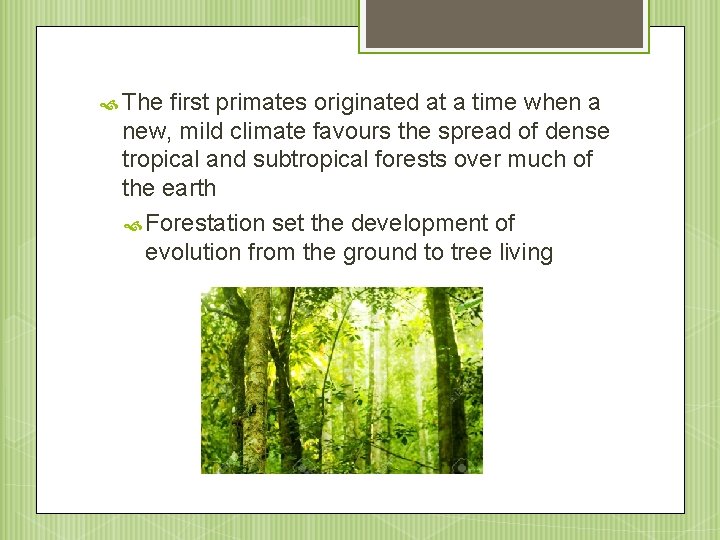 The first primates originated at a time when a new, mild climate favours the spread of dense tropical and subtropical forests over much of the earth

Forestation set the development of evolution from the ground to tree living